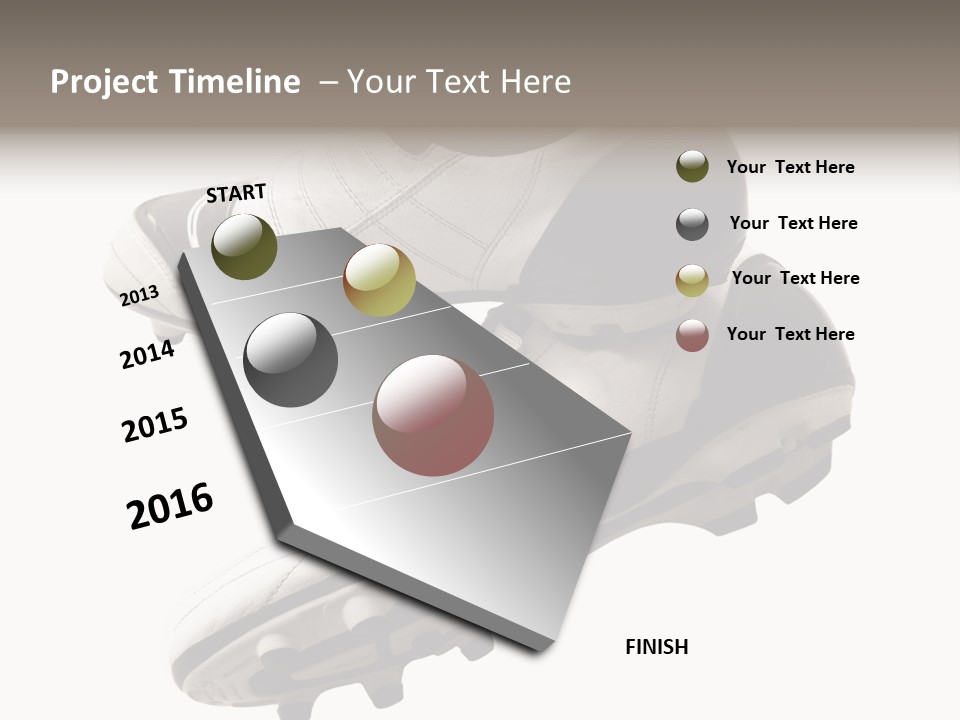 Project Timeline – Your Text Here

START

2013

2014

2015

2016

FINISH

Your Text Here

Your Text Here

Your Text Here

Your Text Here